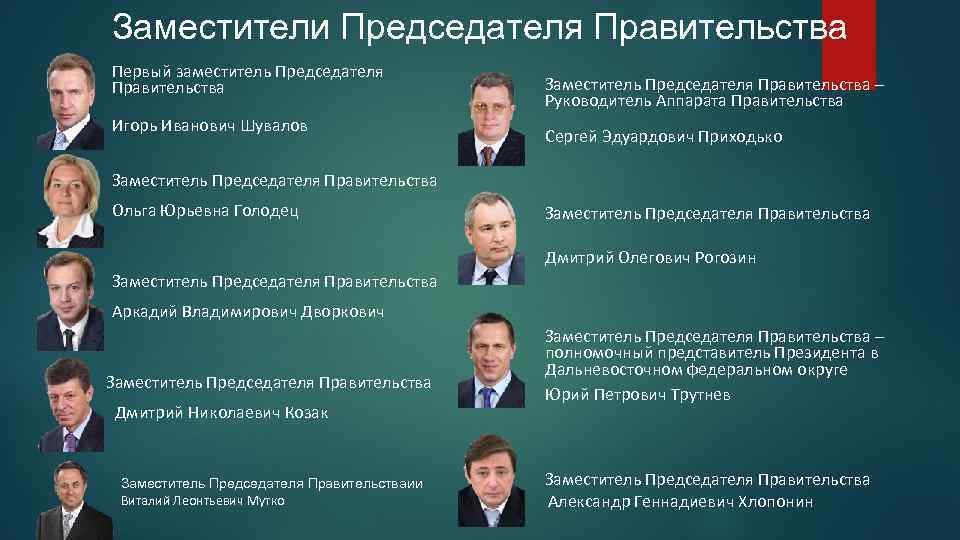 Заместители Председателя Правительства

Первый заместитель Председателя Правительства

Игорь Иванович Шувалов

Заместитель Председателя Правительства

Ольга Юрьевна Голодец

Заместитель Председателя Правительства

Аркадий Владимирович Дворкович

Заместитель Председателя Правительства

Дмитрий Николаевич Козак

Заместитель Председателя Правительстваии
Виталий Леонтьевич Мутко

Заместитель Председателя Правительства – Руководитель Аппарата Правительства

Сергей Эдуардович Приходько

Заместитель Председателя Правительства

Дмитрий Олегович Рогозин

Заместитель Председателя Правительства – полномочный представитель Президента в Дальневосточном федеральном округе
Юрий Петрович Трутнев

Заместитель Председателя Правительства
Александр Геннадиевич Хлопонин